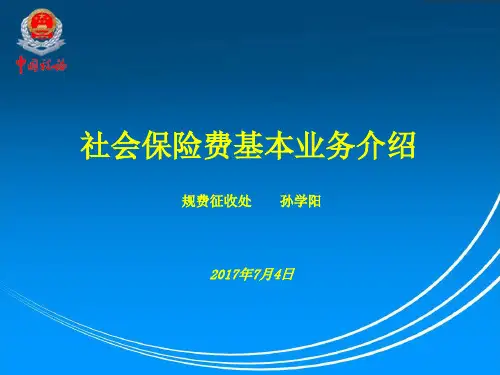 中国税务

社会保险费基本业务介绍

规费征收处　　孙学阳

2017年7月4日